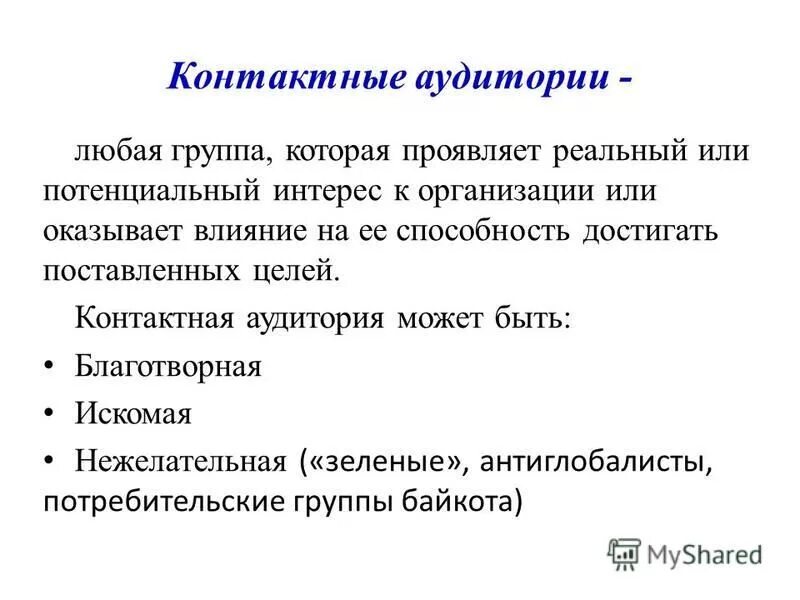 Контактные аудитории -

любая группа, которая проявляет реальный или потенциальный интерес к организации или оказывает влияние на ее способность достигать поставленных целей.

Контактная аудитория может быть:

• Благотворная
• Искомая
• Нежелательная («зеленые», антиглобалисты, потребительские группы байкота)

MyShared